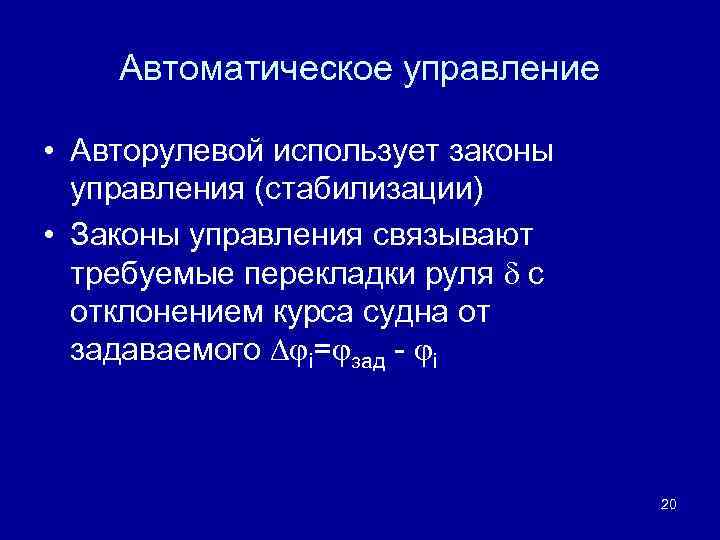 Автоматическое управление

• Авторулевой использует законы управления (стабилизации)

• Законы управления связывают требуемые перекладки руля $\delta$ с отклонением курса судна от задаваемого $\Delta\varphi_i=\varphi_{зад} - \varphi_i$

20